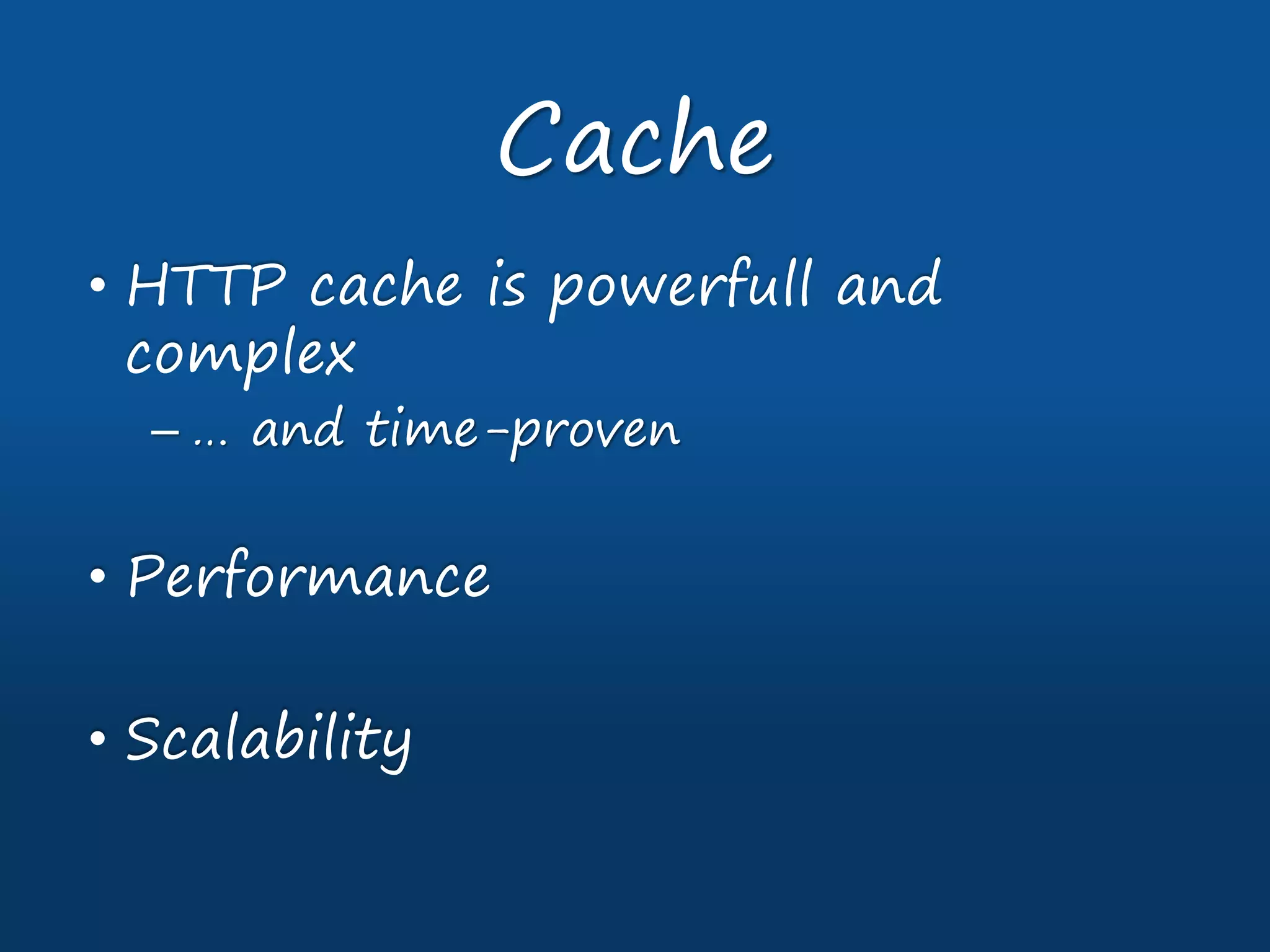 Cache

• HTTP cache is powerfull and complex
– … and time-proven

• Performance

• Scalability